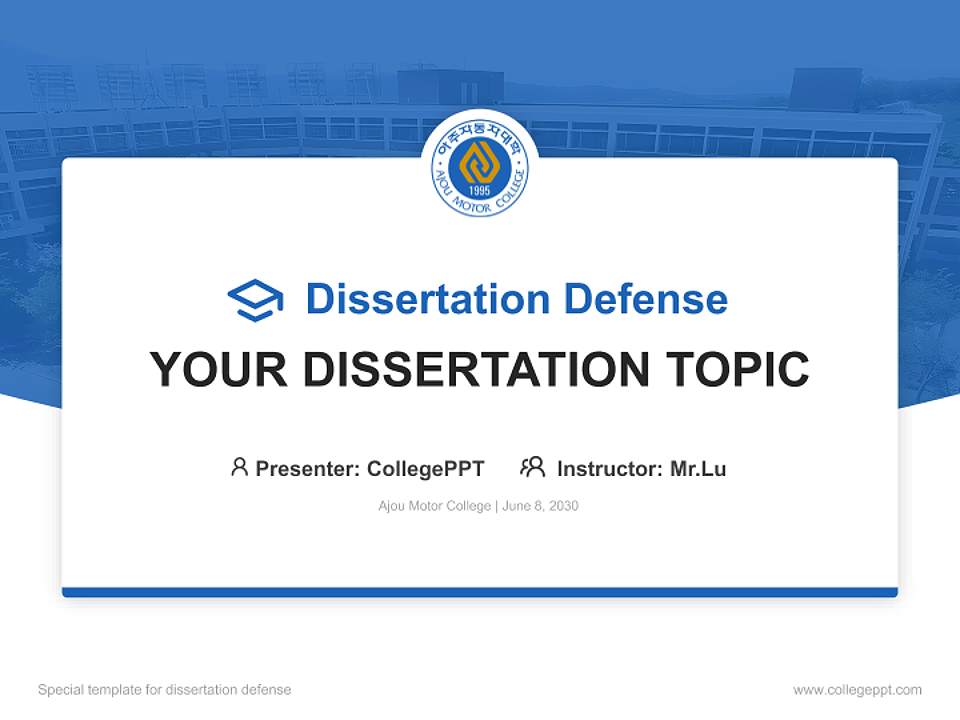 아주자동차대학
AJOU MOTOR COLLEGE
1995

Dissertation Defense

YOUR DISSERTATION TOPIC

Presenter: CollegePPT Instructor: Mr.Lu

Ajou Motor College | June 8, 2030

Special template for dissertation defense

www.collegeppt.com